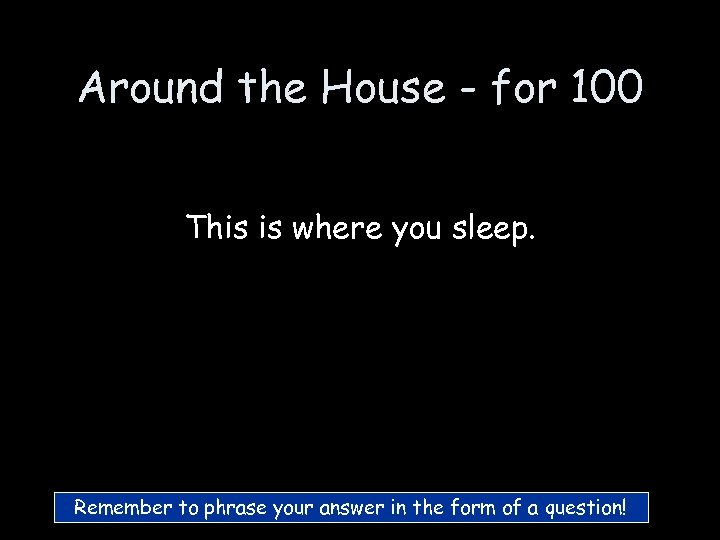 Around the House - for 100

This is where you sleep.

Remember to phrase your answer in the form of a question!